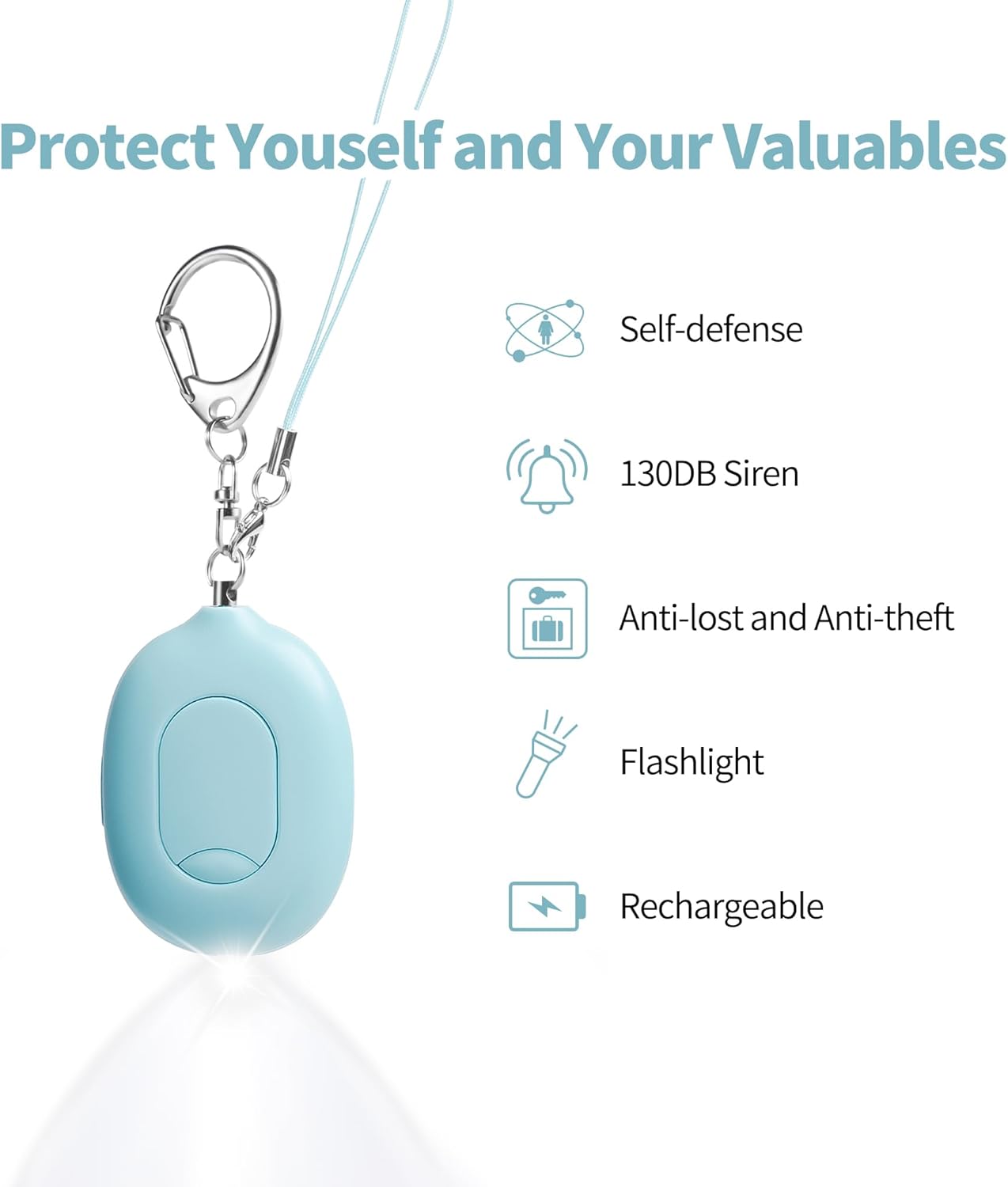 Protect Youself and Your Valuables

Self-defense

130DB Siren

Anti-lost and Anti-theft

Flashlight

Rechargeable